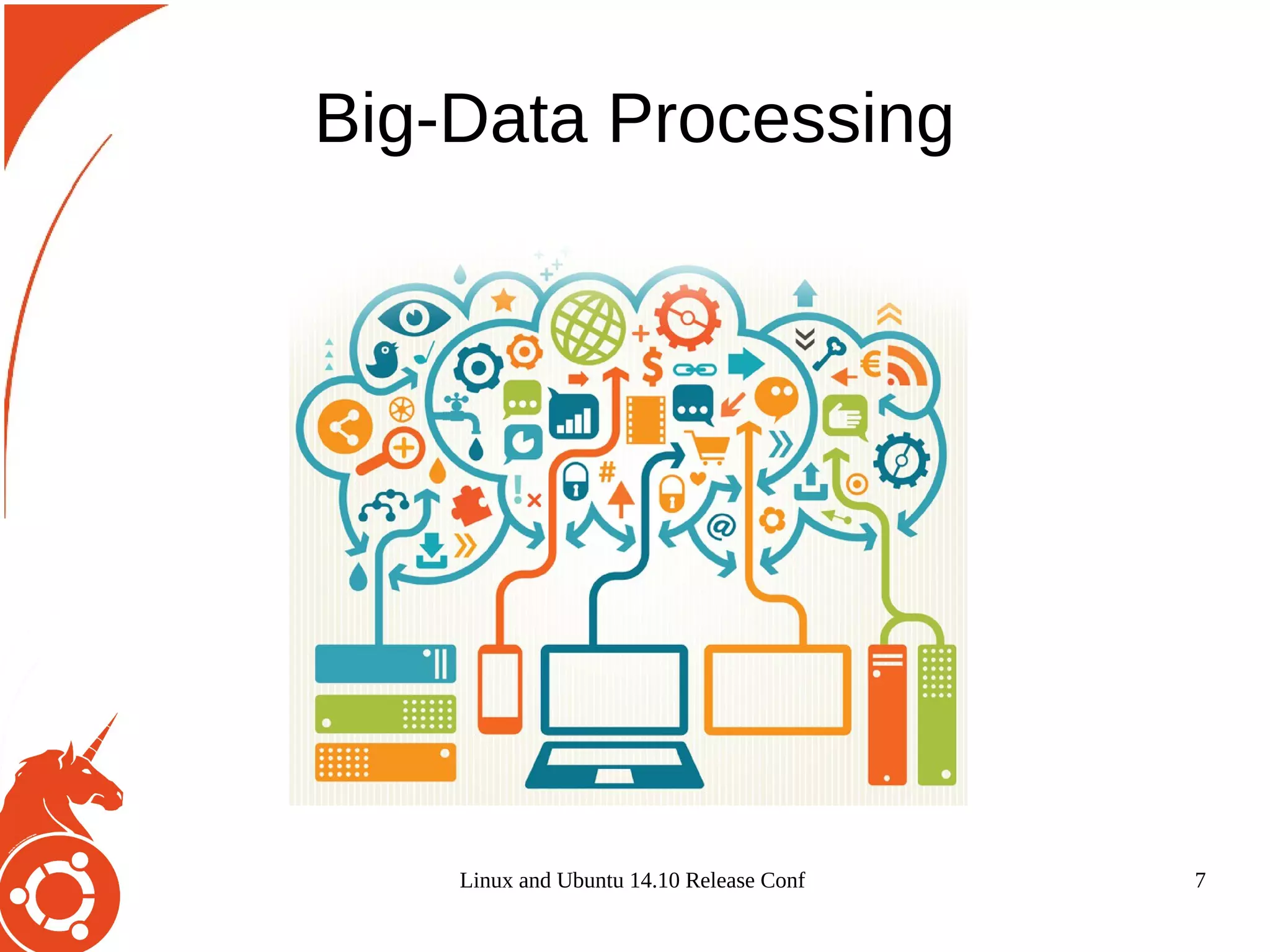 Big-Data Processing

Linux and Ubuntu 14.10 Release Conf

7